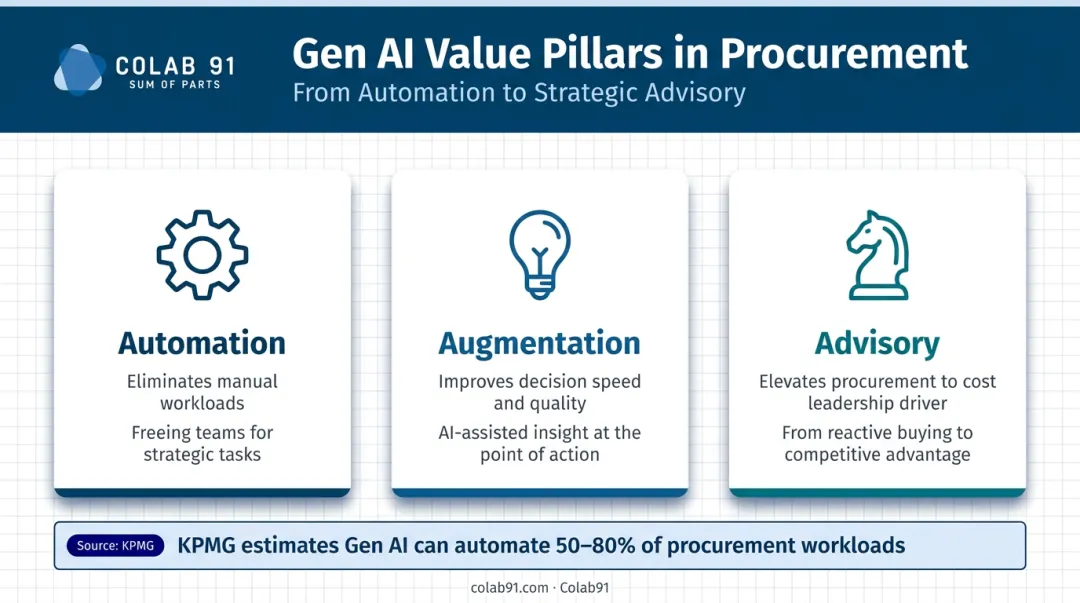 COLAB 91
SUM OF PARTS

Gen AI Value Pillars in Procurement
From Automation to Strategic Advisory

Automation
Eliminates manual workloads
Freeing teams for strategic tasks

Augmentation
Improves decision speed and quality
AI-assisted insight at the point of action

Advisory
Elevates procurement to cost leadership driver
From reactive buying to competitive advantage

Source: KPMG
KPMG estimates Gen AI can automate 50–80% of procurement workloads

colab91.com · Colab91